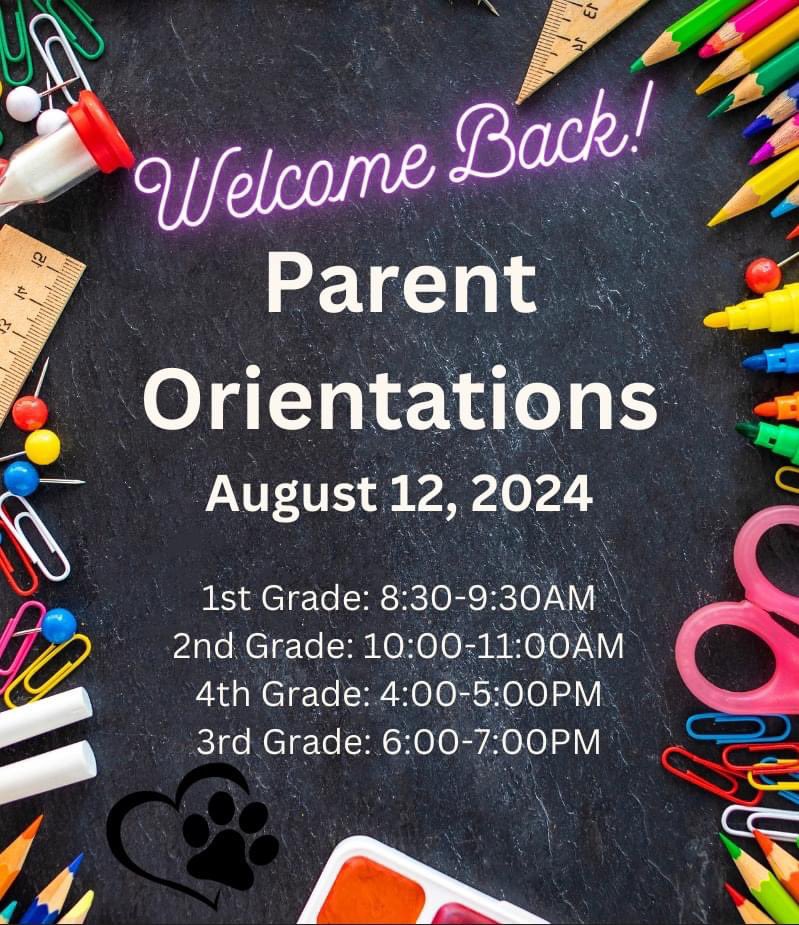 Welcome Back!

Parent Orientations

August 12, 2024

1st Grade: 8:30-9:30AM
2nd Grade: 10:00-11:00AM
4th Grade: 4:00-5:00PM
3rd Grade: 6:00-7:00PM